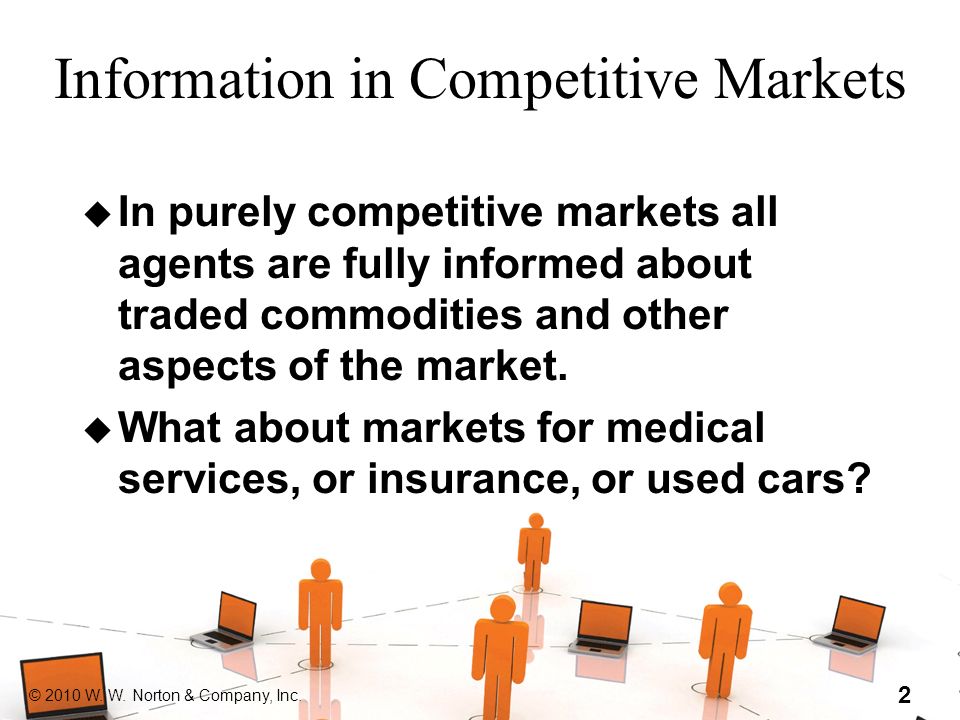 Information in Competitive Markets

◆ In purely competitive markets all agents are fully informed about traded commodities and other aspects of the market.

◆ What about markets for medical services, or insurance, or used cars?

© 2010 W. W. Norton & Company, Inc.

2